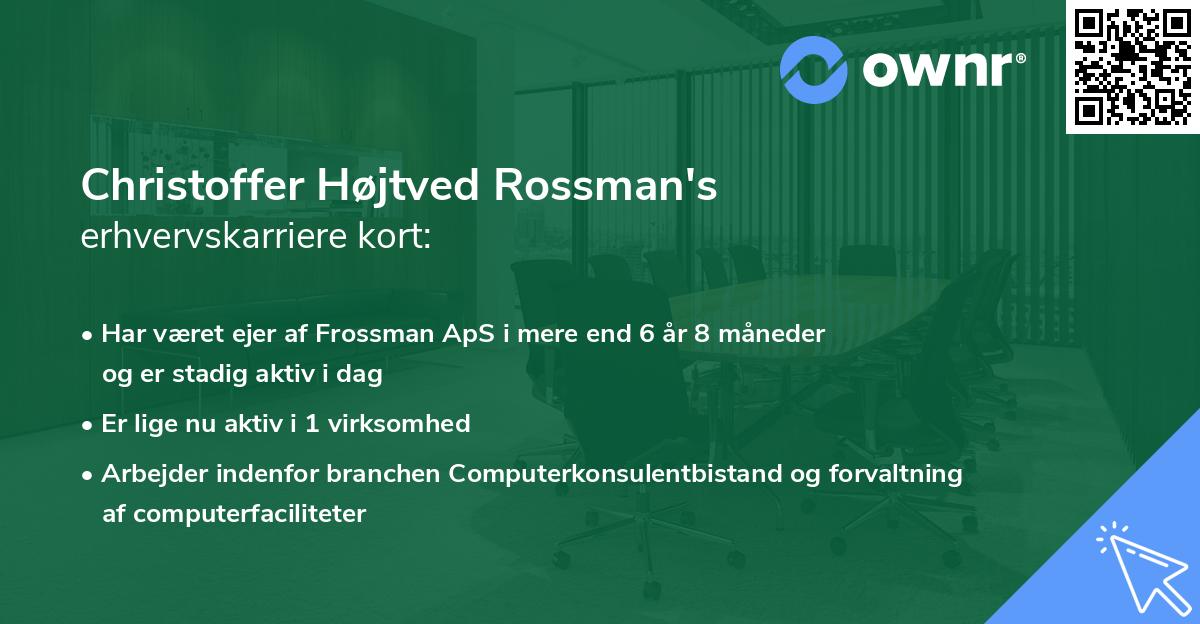 ownr®

Christoffer Højtved Rossman's
erhvervskarriere kort:

• Har været ejer af Frossman ApS i mere end 6 år 8 måneder og er stadig aktiv i dag
• Er lige nu aktiv i 1 virksomhed
• Arbejder indenfor branchen Computerkonsulentbistand og forvaltning af computerfaciliteter